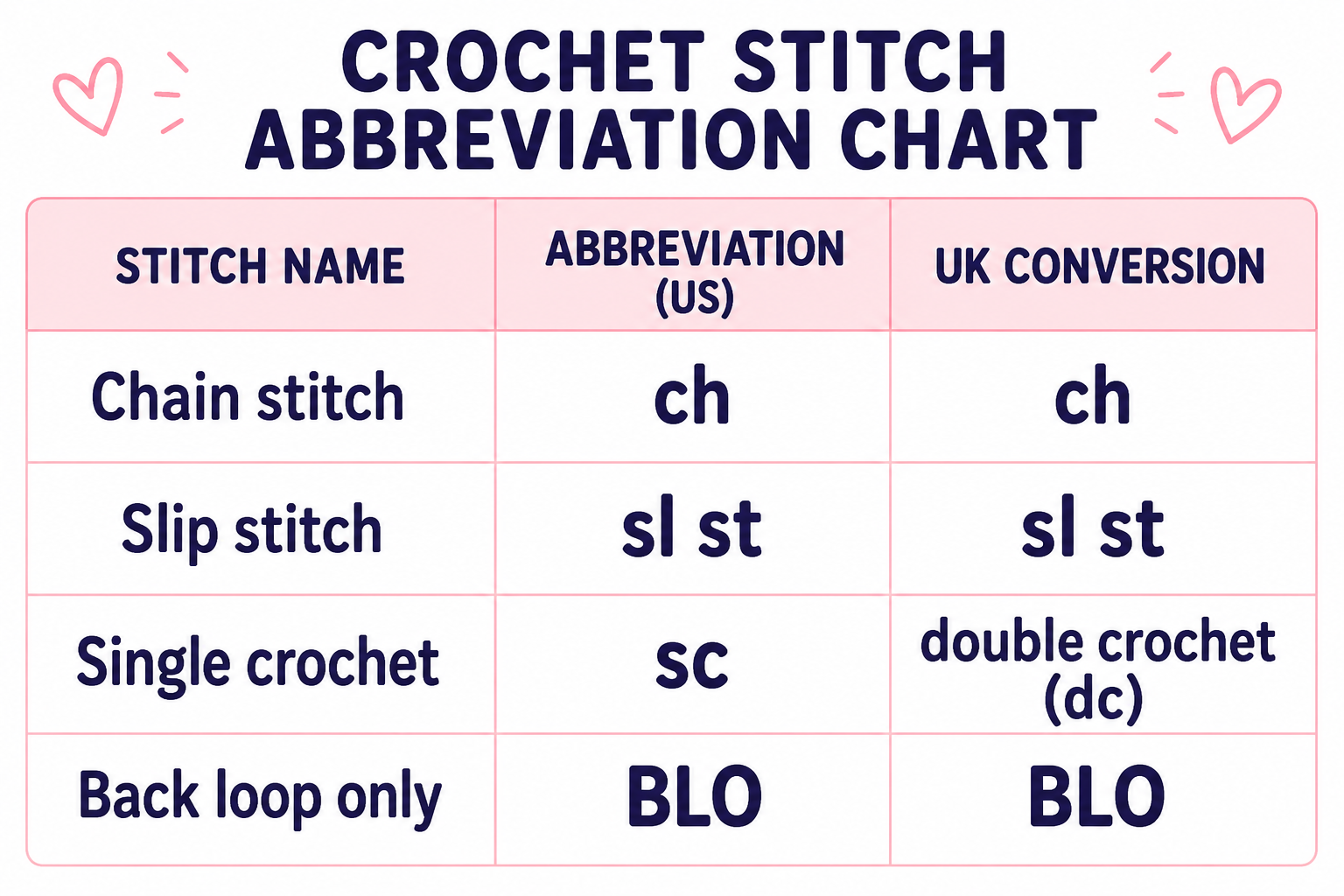 CROCHET STITCH ABBREVIATION CHART

| STITCH NAME | ABBREVIATION (US) | UK CONVERSION |
|---|---|---|
| Chain stitch | ch | ch |
| Slip stitch | sl st | sl st |
| Single crochet | sc | double crochet (dc) |
| Back loop only | BLO | BLO |